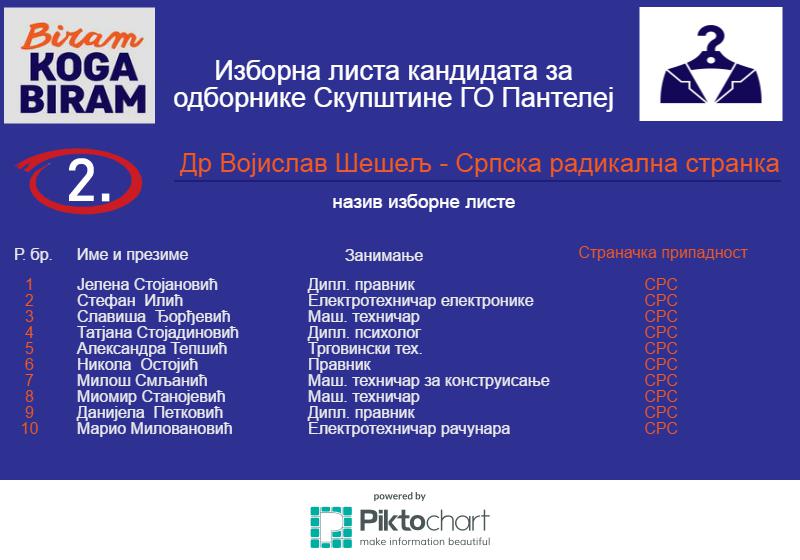 Biram KOGA BIRAM

Изборна листа кандидата за одборнике Скупштине ГО Пантелеј

2.

Др Војислав Шешељ - Српска радикална странка

назив изборне листе

| Р. бр. | Име и презиме | Занимање | Страначка припадност |
|---|---|---|---|
| 1 | Јелена Стојановић | Дипл. правник | СРС |
| 2 | Стефан Илић | Електротехничар електронике | СРС |
| 3 | Славиша Ђорђевић | Маш. техничар | СРС |
| 4 | Татјана Стојадиновић | Дипл. психолог | СРС |
| 5 | Александра Тепшић | Трговински тех. | СРС |
| 6 | Никола Остојић | Правник | СРС |
| 7 | Милош Смљанић | Маш. техничар за конструисање | СРС |
| 8 | Миомир Станојевић | Маш. техничар | СРС |
| 9 | Данијела Петковић | Дипл. правник | СРС |
| 10 | Марио Миловановић | Електротехничар рачунара | СРС |

powered by
Piktochart
make information beautiful